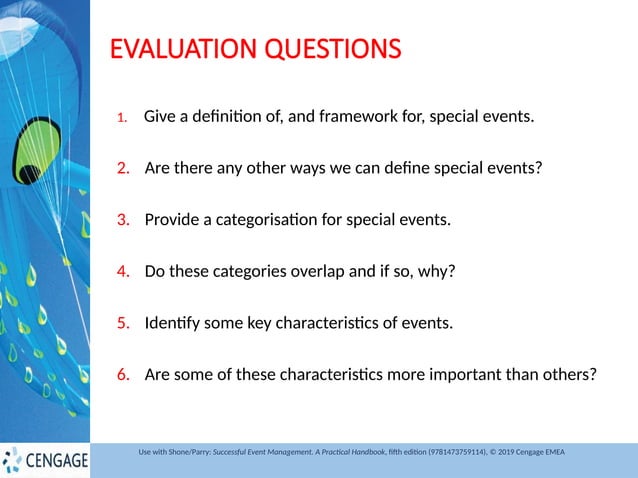 EVALUATION QUESTIONS

1. Give a definition of, and framework for, special events.

2. Are there any other ways we can define special events?

3. Provide a categorisation for special events.

4. Do these categories overlap and if so, why?

5. Identify some key characteristics of events.

6. Are some of these characteristics more important than others?

CENGAGE

Use with Shone/Parry: Successful Event Management. A Practical Handbook, fifth edition (9781473759114), © 2019 Cengage EMEA